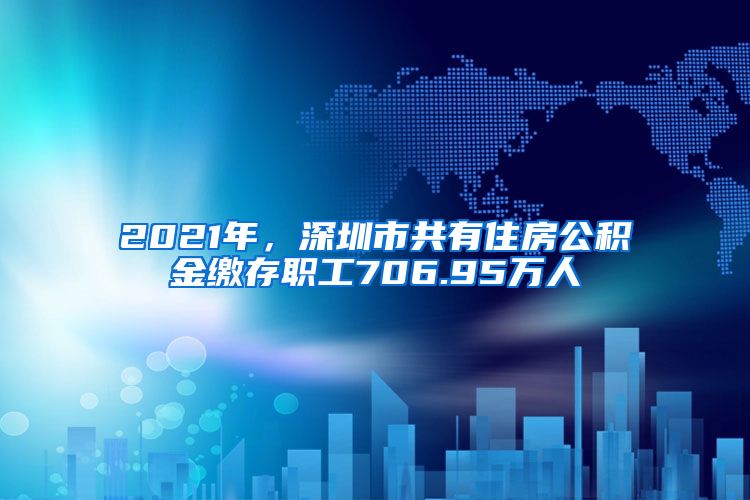 2021年，深圳市共有住房公积金缴存职工706.95万人